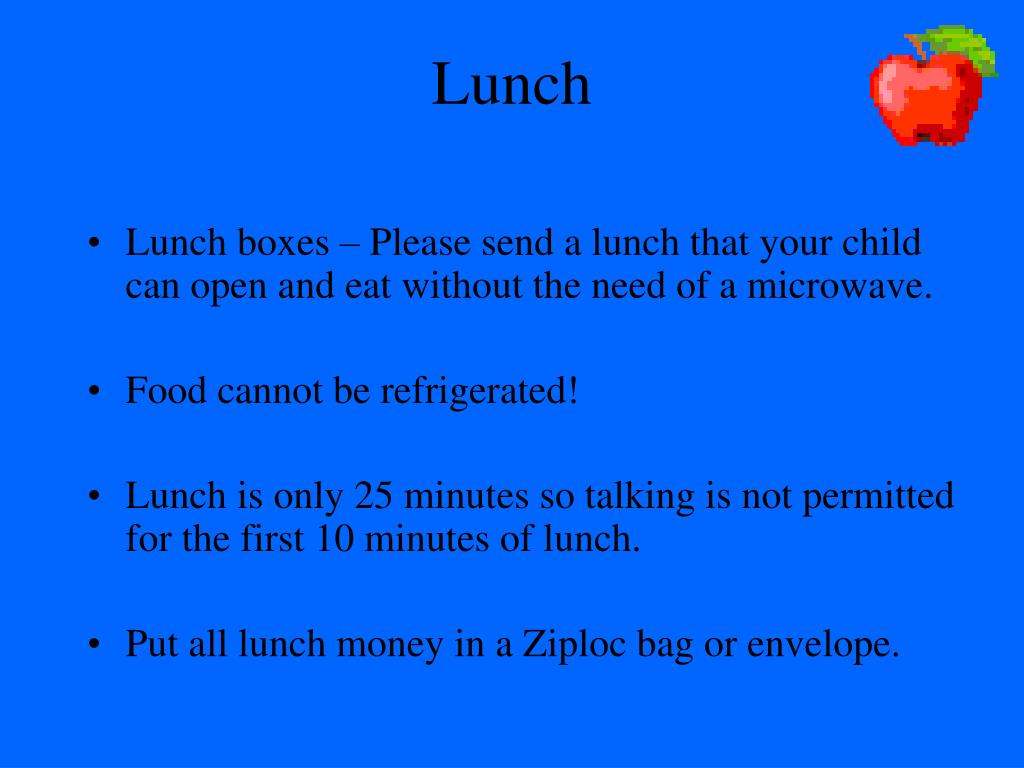 Lunch

• Lunch boxes – Please send a lunch that your child can open and eat without the need of a microwave.

• Food cannot be refrigerated!

• Lunch is only 25 minutes so talking is not permitted for the first 10 minutes of lunch.

• Put all lunch money in a Ziploc bag or envelope.